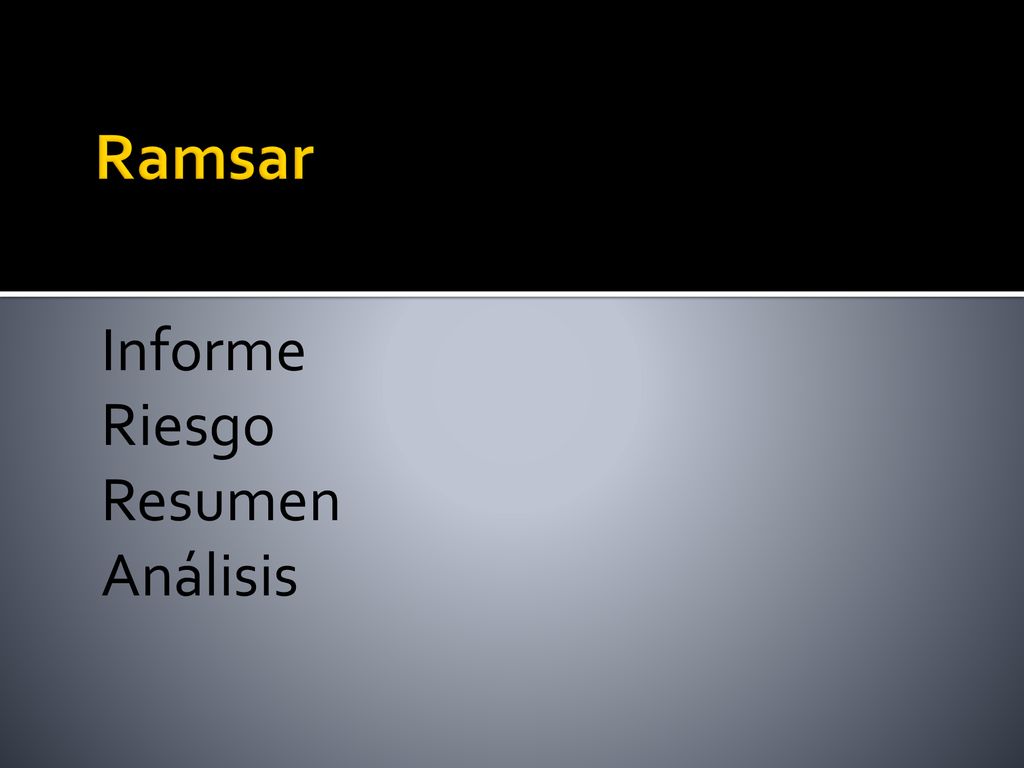 Ramsar

Informe
Riesgo
Resumen
Análisis